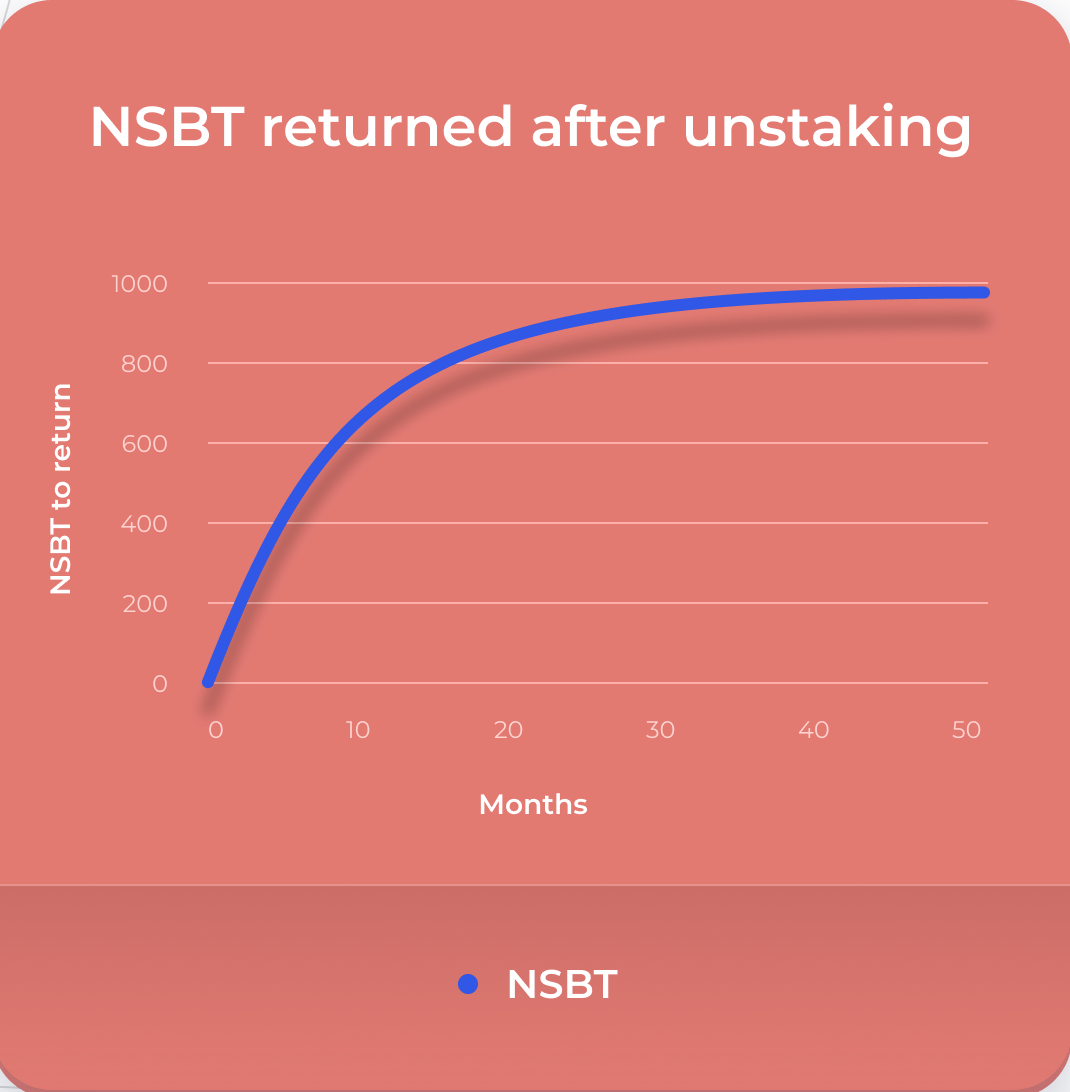 NSBT returned after unstaking

NSBT to return

1000
800
600
400
200
0

0 10 20 30 40 50

Months

NSBT